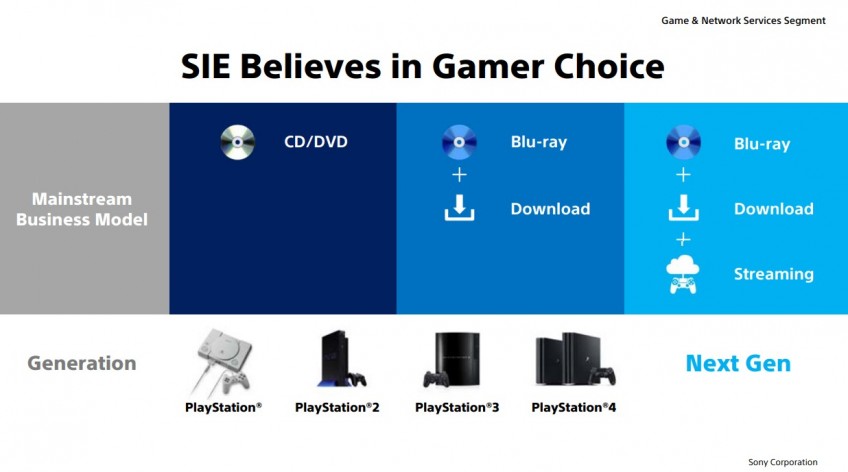 Game & Network Services Segment

SIE Believes in Gamer Choice

Mainstream Business Model

CD/DVD

Blu-ray
+
Download

Blu-ray
+
Download
+
Streaming

Generation

PlayStation®

PlayStation®2

PlayStation®3

PlayStation®4

Next Gen

Sony Corporation